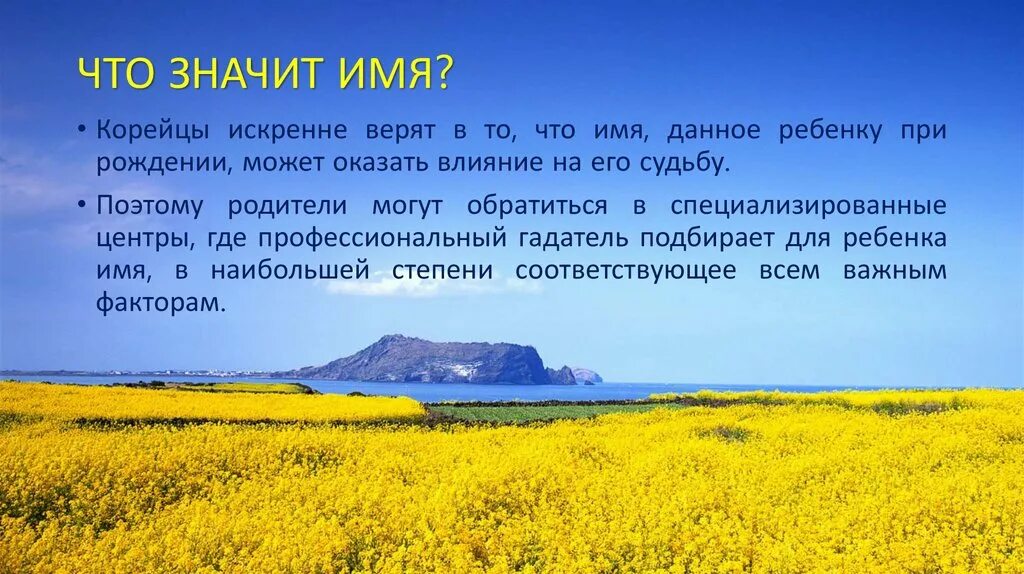 ЧТО ЗНАЧИТ ИМЯ?

• Корейцы искренне верят в то, что имя, данное ребенку при рождении, может оказать влияние на его судьбу.

• Поэтому родители могут обратиться в специализированные центры, где профессиональный гадатель подбирает для ребенка имя, в наибольшей степени соответствующее всем важным факторам.